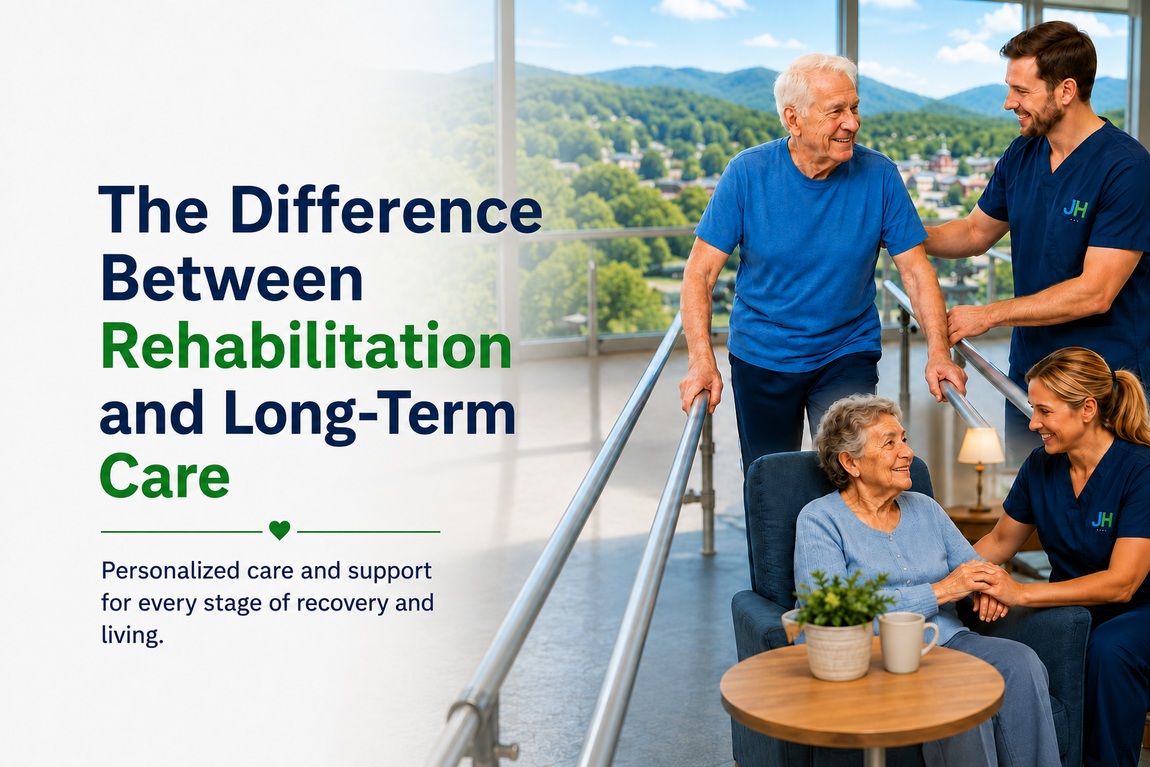 The Difference Between Rehabilitation and Long-Term Care

Personalized care and support for every stage of recovery and living.

JH

JH